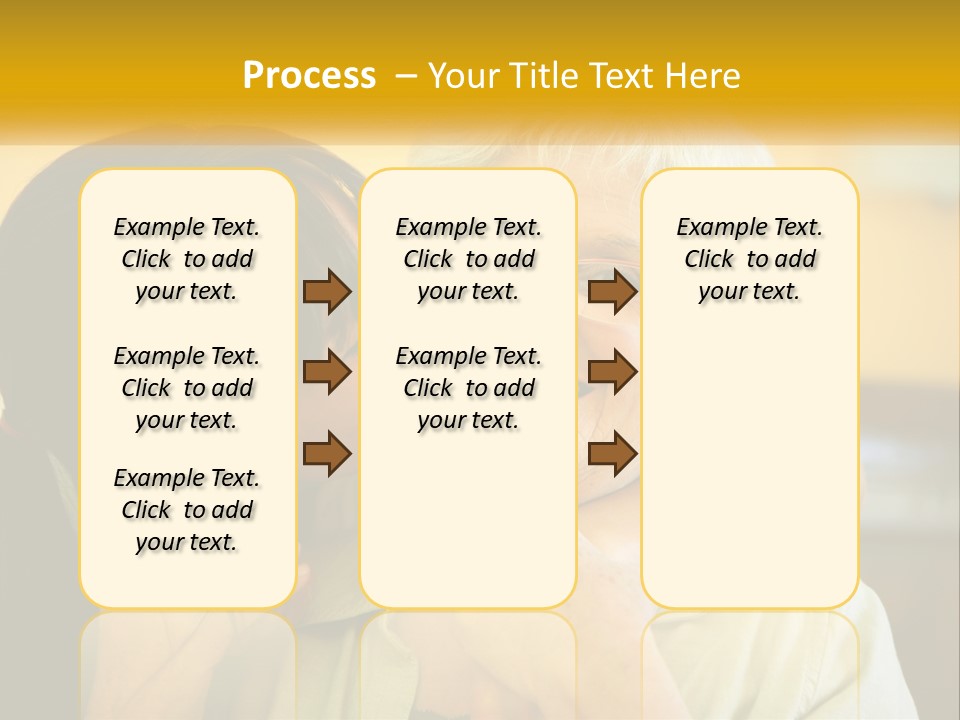 Process – Your Title Text Here

Example Text. Click to add your text.

Example Text. Click to add your text.

Example Text. Click to add your text.

Example Text. Click to add your text.

Example Text. Click to add your text.

Example Text. Click to add your text.